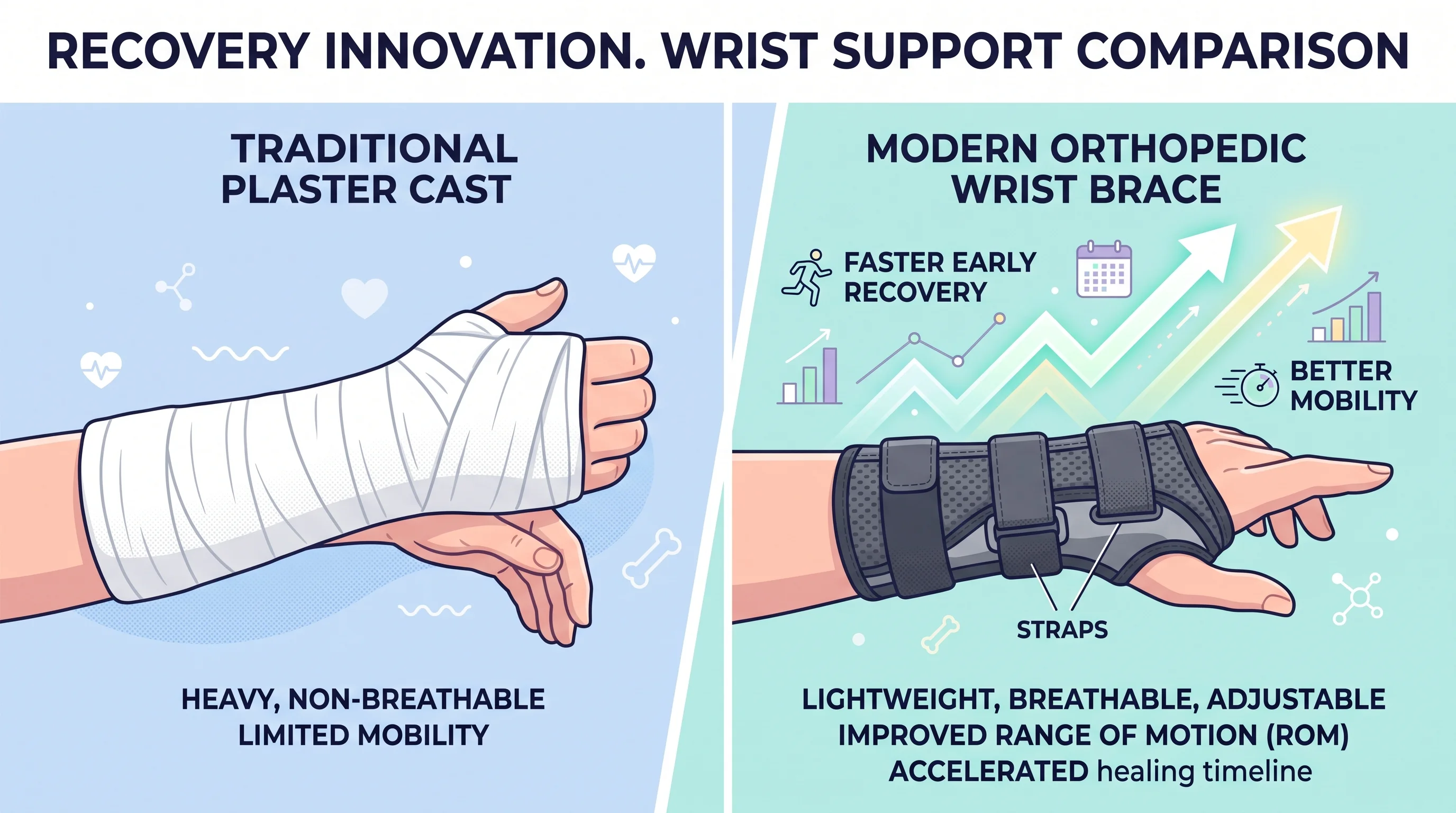 RECOVERY INNOVATION. WRIST SUPPORT COMPARISON

TRADITIONAL
PLASTER CAST

HEAVY, NON-BREATHABLE
LIMITED MOBILITY

MODERN ORTHOPEDIC
WRIST BRACE

FASTER EARLY
RECOVERY

BETTER
MOBILITY

STRAPS

LIGHTWEIGHT, BREATHABLE, ADJUSTABLE
IMPROVED RANGE OF MOTION (ROM)
ACCELERATED healing timeline